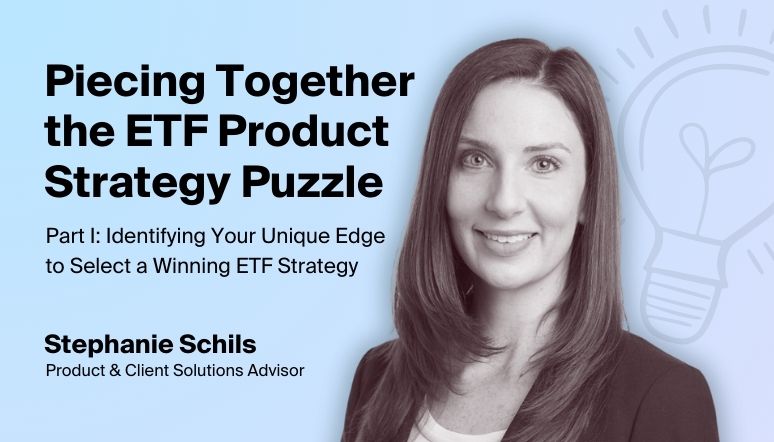 Piecing Together the ETF Product Strategy Puzzle

Part I: Identifying Your Unique Edge to Select a Winning ETF Strategy

Stephanie Schils
Product & Client Solutions Advisor